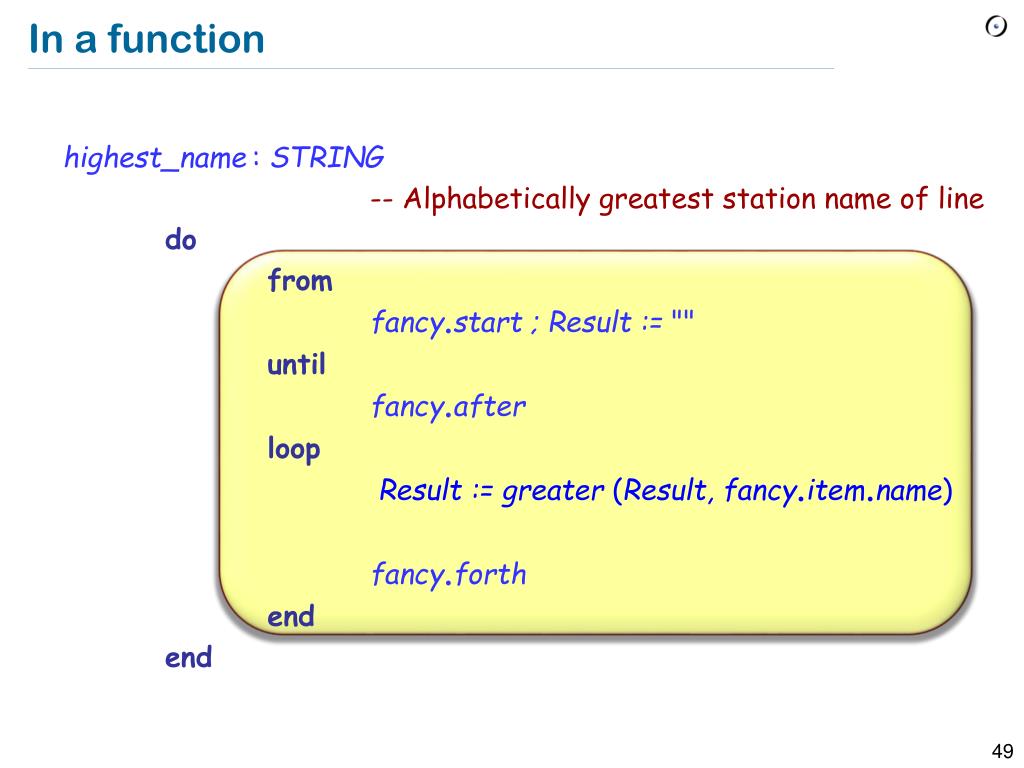 In a function

highest_name : STRING
-- Alphabetically greatest station name of line
do
from
fancy.start ; Result := ""
until
fancy.after
loop
Result := greater (Result, fancy.item.name)

fancy.forth
end
end

49